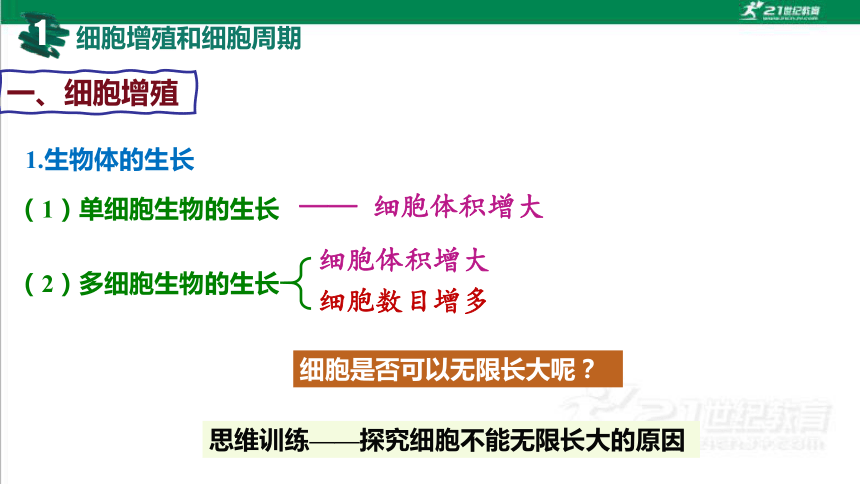 21世纪教育

1 细胞增殖和细胞周期

一、细胞增殖

1.生物体的生长

（1）单细胞生物的生长 —— 细胞体积增大

（2）多细胞生物的生长 细胞体积增大
细胞数目增多

细胞是否可以无限长大呢？

21世纪教育

思维训练——探究细胞不能无限长大的原因